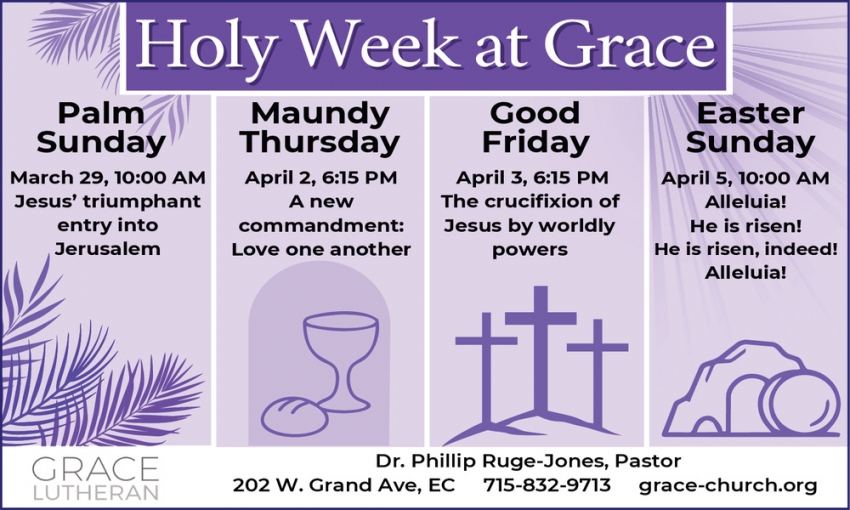 Holy Week at Grace

Palm Sunday
March 29, 10:00 AM
Jesus' triumphant entry into Jerusalem

Maundy Thursday
April 2, 6:15 PM
A new commandment: Love one another

Good Friday
April 3, 6:15 PM
The crucifixion of Jesus by worldly powers

Easter Sunday
April 5, 10:00 AM
Alleluia!
He is risen!
He is risen, indeed!
Alleluia!

GRACE
LUTHERAN

Dr. Phillip Ruge-Jones, Pastor
202 W. Grand Ave, EC 715-832-9713 grace-church.org